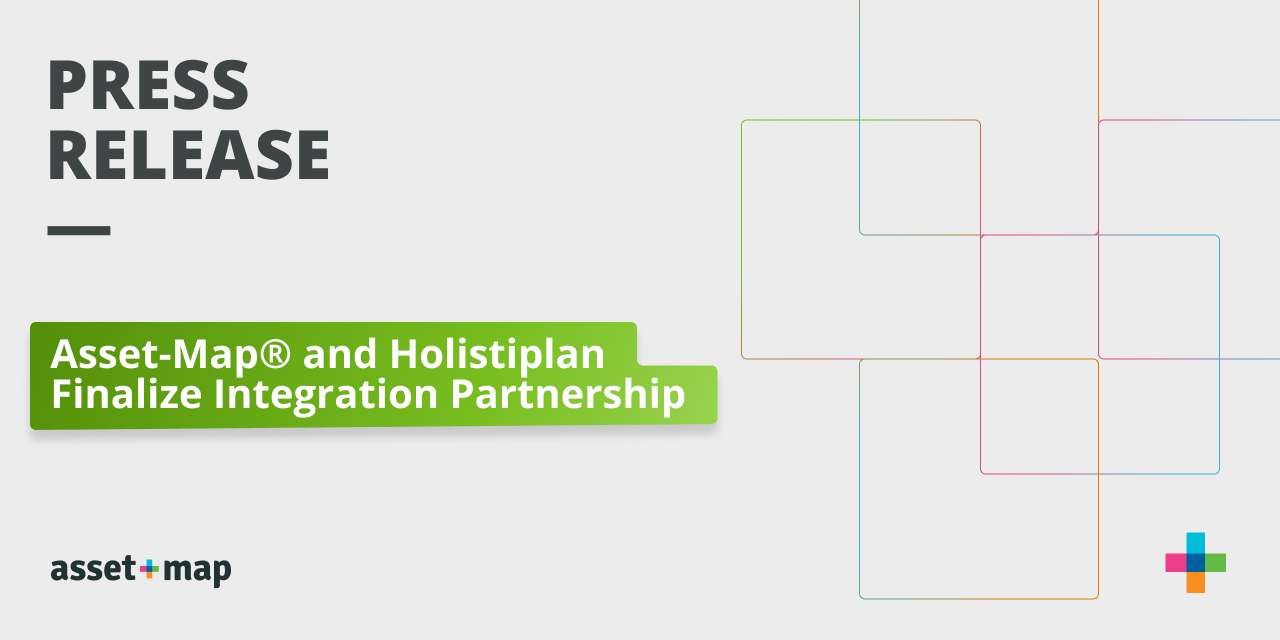 PRESS RELEASE

Asset-Map® and Holistiplan Finalize Integration Partnership

asset+map